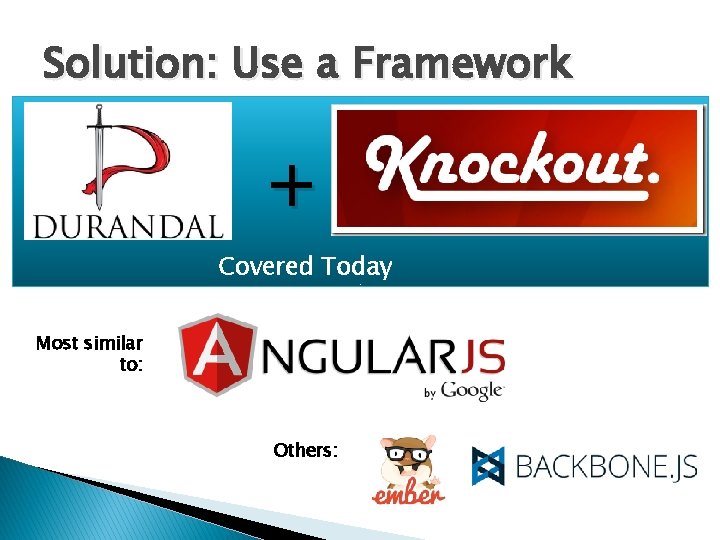 Solution: Use a Framework

DURANDAL

+

Knockout.

Covered Today

Most similar to:

ANGULARJS
by Google

Others:

ember

BACKBONE.JS